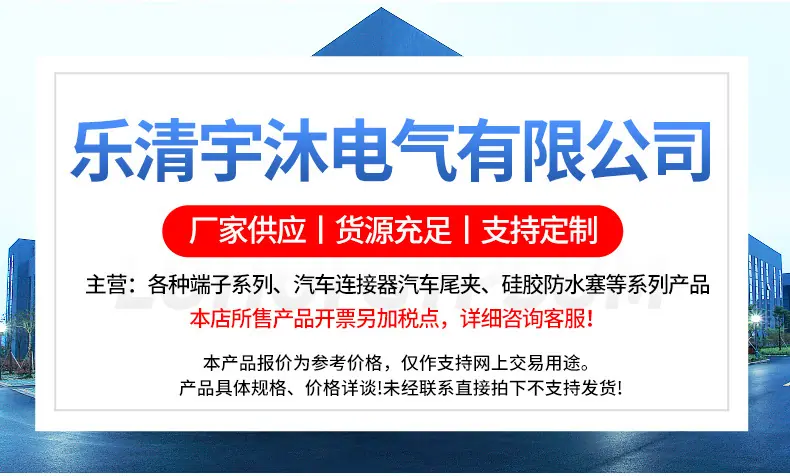 乐清宇沐电气有限公司

厂家供应 | 货源充足 | 支持定制

主营：各种端子系列、汽车连接器汽车尾夹、硅胶防水塞等系列产品
本店所售产品开票另加税点，详细咨询客服！

本产品报价为参考价格，仅作支持网上交易用途。
产品具体规格、价格详谈!未经联系直接拍下不支持发货!